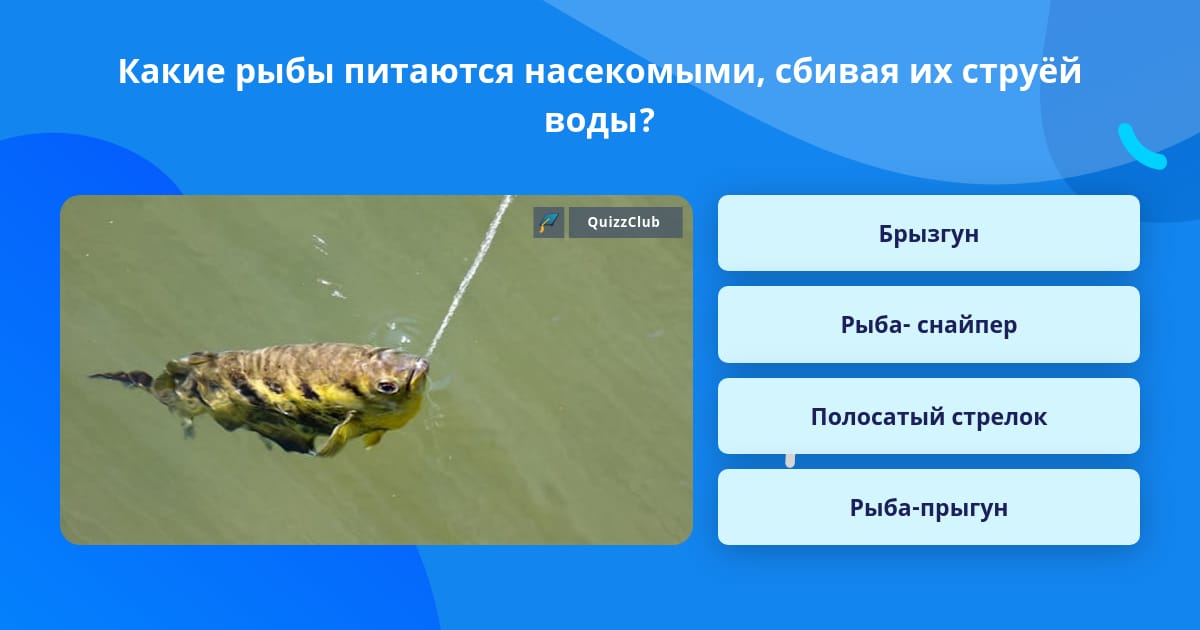 Какие рыбы питаются насекомыми, сбивая их струёй воды?

QuizzClub

Брызгун

Рыба- снайпер

Полосатый стрелок

Рыба-прыгун